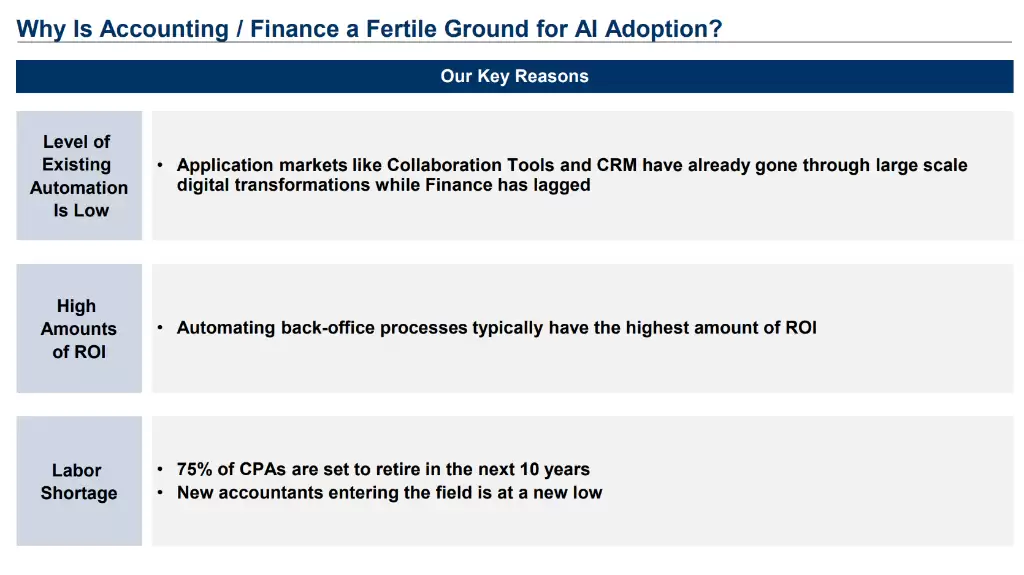 Why Is Accounting / Finance a Fertile Ground for AI Adoption?

Our Key Reasons

Level of Existing Automation Is Low

• Application markets like Collaboration Tools and CRM have already gone through large scale digital transformations while Finance has lagged

High Amounts of ROI

• Automating back-office processes typically have the highest amount of ROI

Labor Shortage

• 75% of CPAs are set to retire in the next 10 years
• New accountants entering the field is at a new low